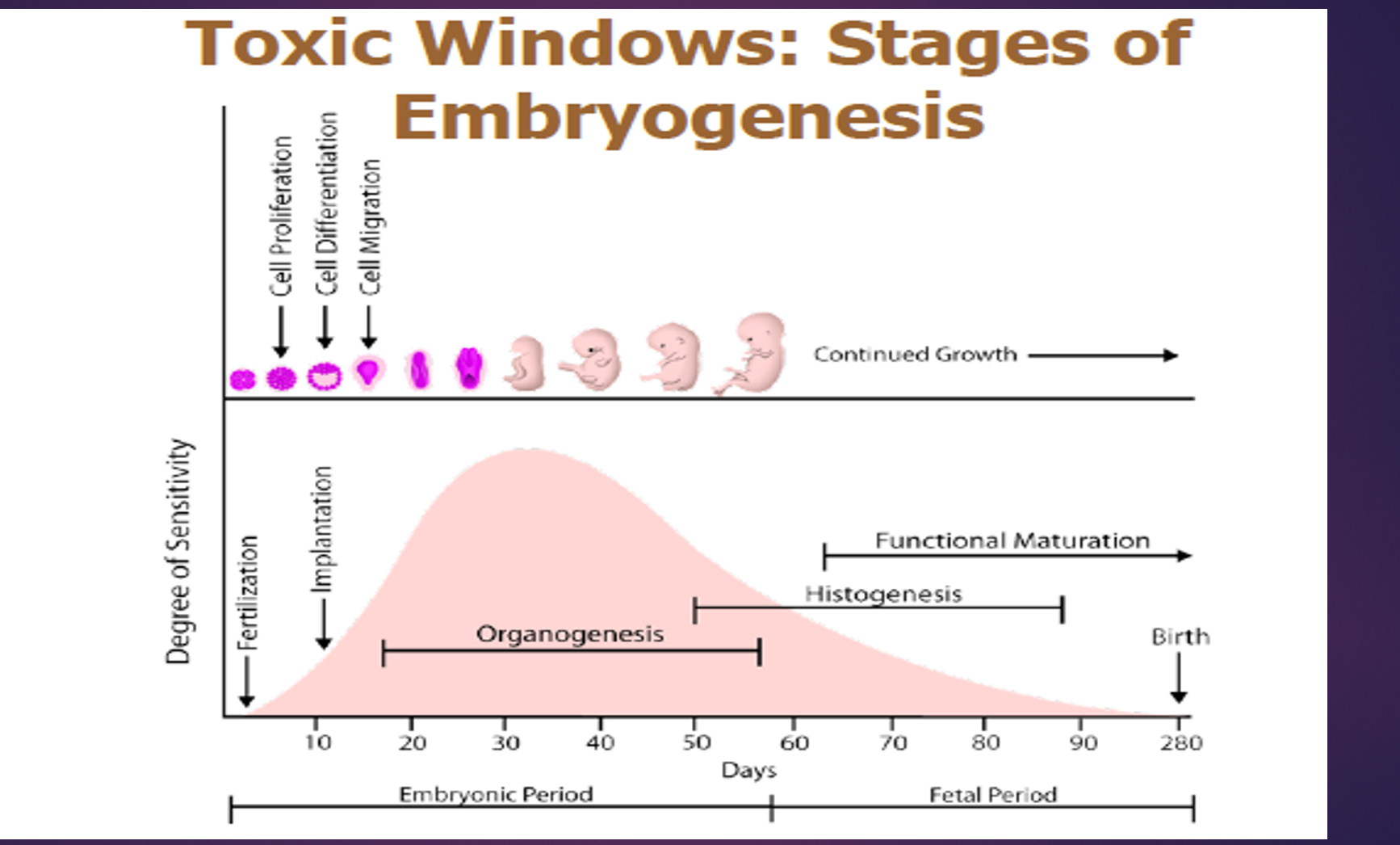 Toxic Windows: Stages of Embryogenesis

Cell Proliferation
Cell Differentiation
Cell Migration

Continued Growth

Degree of Sensitivity

Fertilization
Implantation

Functional Maturation
Histogenesis
Organogenesis
Birth

10 20 30 40 50 60 70 80 90 280
Days

Embryonic Period
Fetal Period